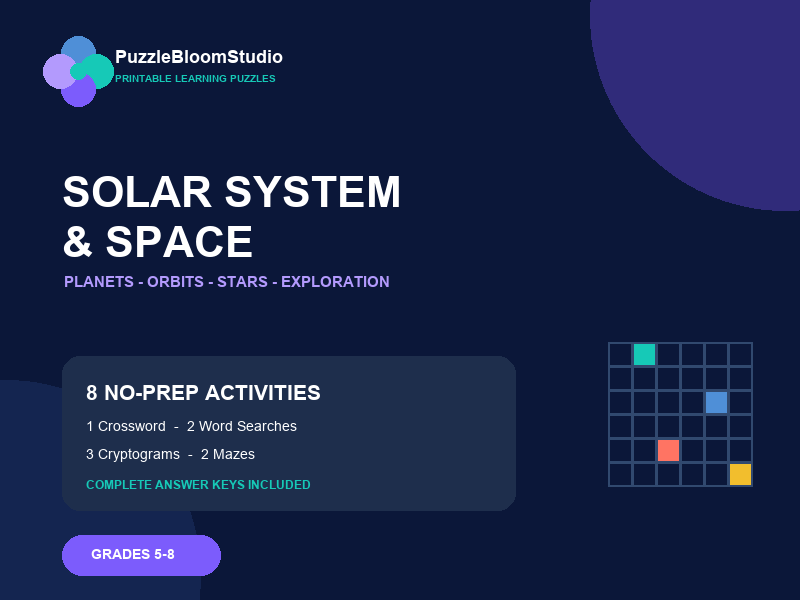 PuzzleBloomStudio
PRINTABLE LEARNING PUZZLES

SOLAR SYSTEM & SPACE

PLANETS - ORBITS - STARS - EXPLORATION

8 NO-PREP ACTIVITIES

1 Crossword - 2 Word Searches

3 Cryptograms - 2 Mazes

COMPLETE ANSWER KEYS INCLUDED

GRADES 5-8